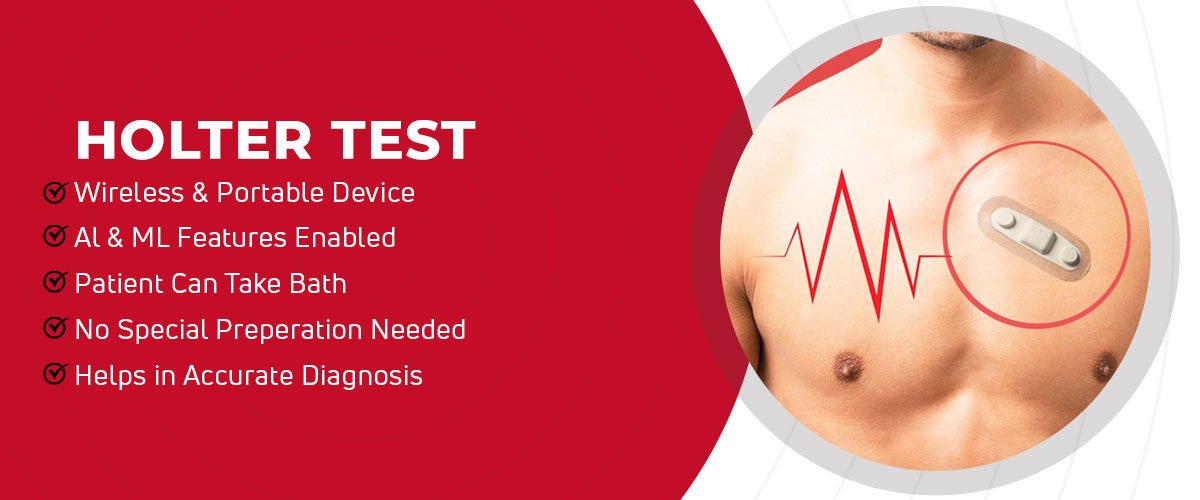 HOLTER TEST

Wireless & Portable Device
AI & ML Features Enabled
Patient Can Take Bath
No Special Preperation Needed
Helps in Accurate Diagnosis